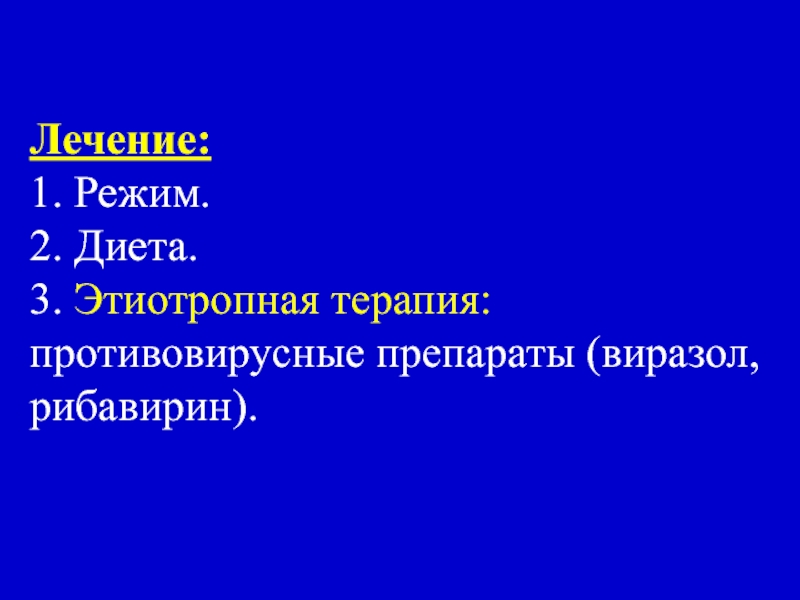 Лечение:
1. Режим.
2. Диета.
3. Этиотропная терапия: противовирусные препараты (виразол, рибавирин).